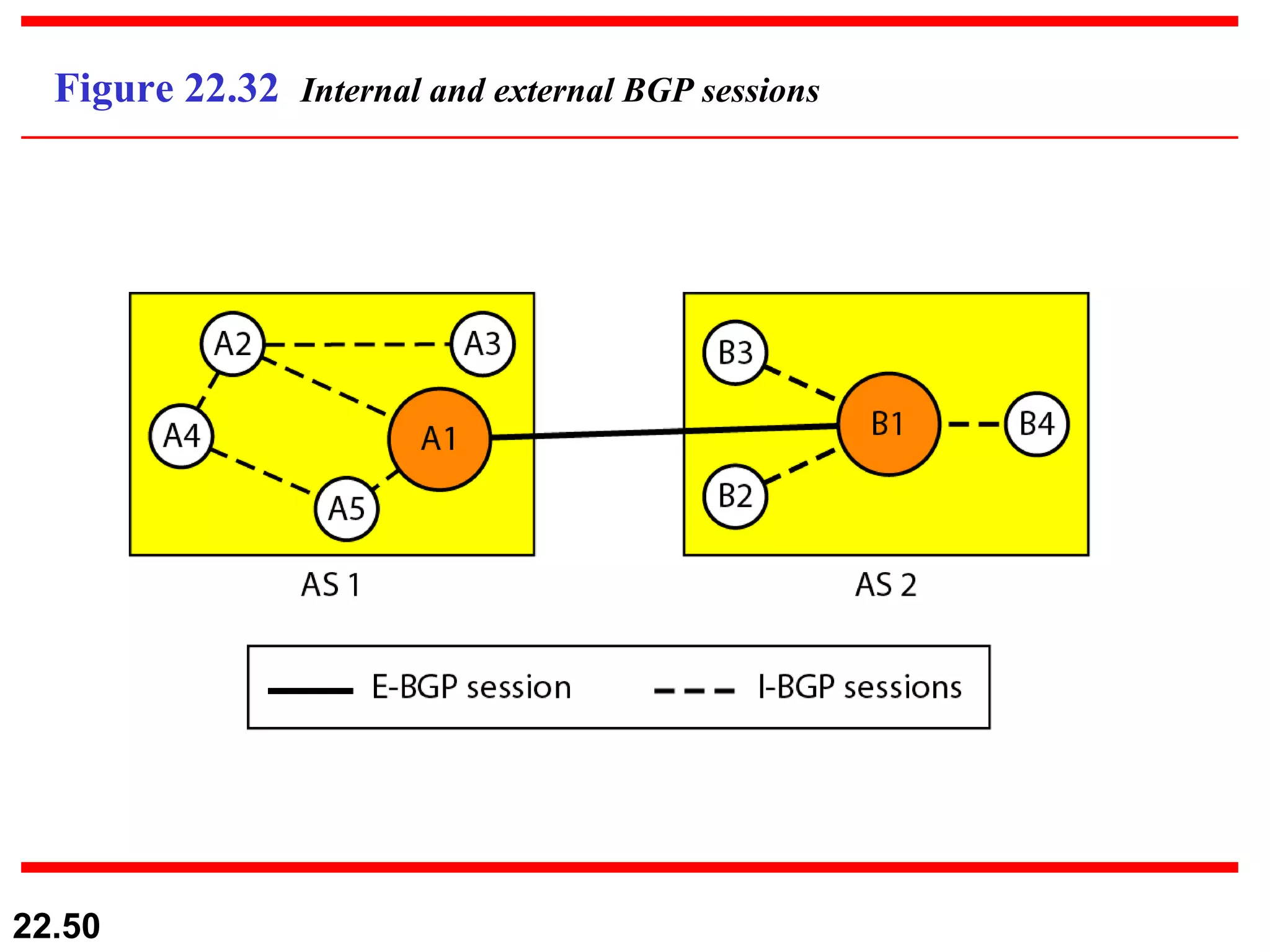 Figure 22.32 Internal and external BGP sessions

A2
A3
A4
A1
A5
B3
B1
B4
B2
AS 1
AS 2

E-BGP session
I-BGP sessions

22.50